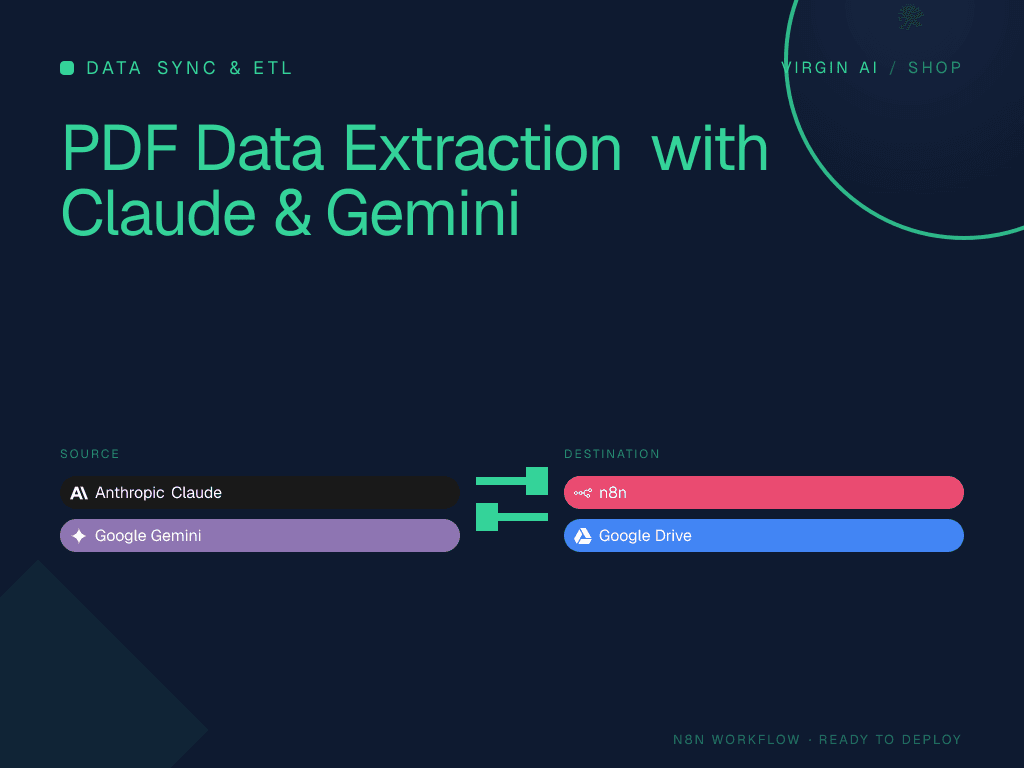 DATA SYNC & ETL

VIRGIN AI / SHOP

PDF Data Extraction with Claude & Gemini

SOURCE

Anthropic Claude

Google Gemini

DESTINATION

n8n

Google Drive

N8N WORKFLOW · READY TO DEPLOY